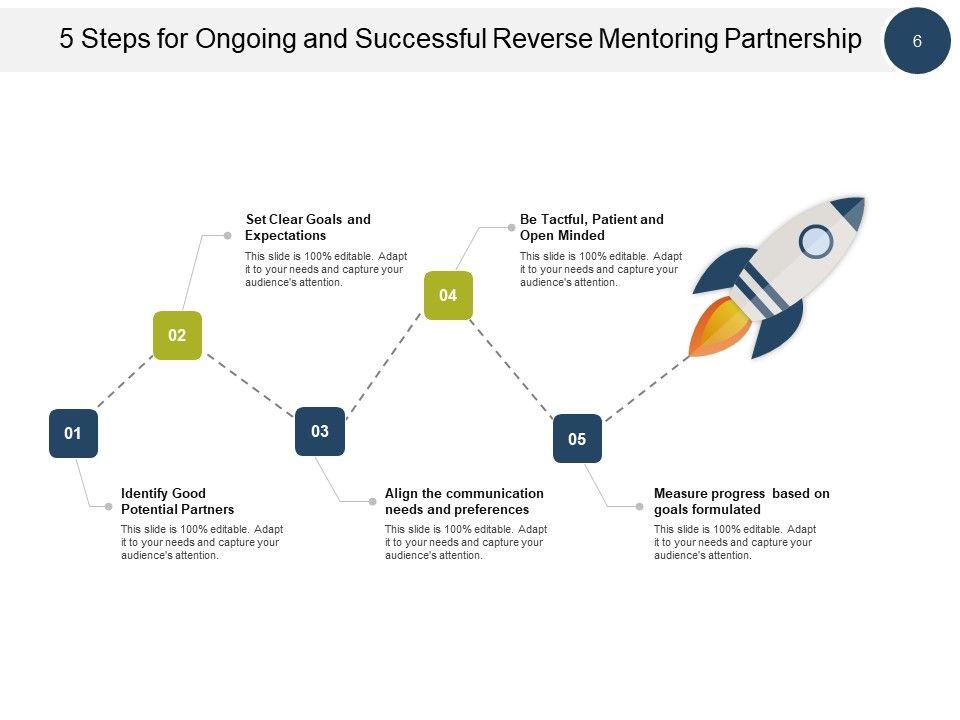 5 Steps for Ongoing and Successful Reverse Mentoring Partnership

6

01

Identify Good Potential Partners

This slide is 100% editable. Adapt it to your needs and capture your audience's attention.

02

Set Clear Goals and Expectations

This slide is 100% editable. Adapt it to your needs and capture your audience's attention.

03

Align the communication needs and preferences

This slide is 100% editable. Adapt it to your needs and capture your audience's attention.

04

Be Tactful, Patient and Open Minded

This slide is 100% editable. Adapt it to your needs and capture your audience's attention.

05

Measure progress based on goals formulated

This slide is 100% editable. Adapt it to your needs and capture your audience's attention.